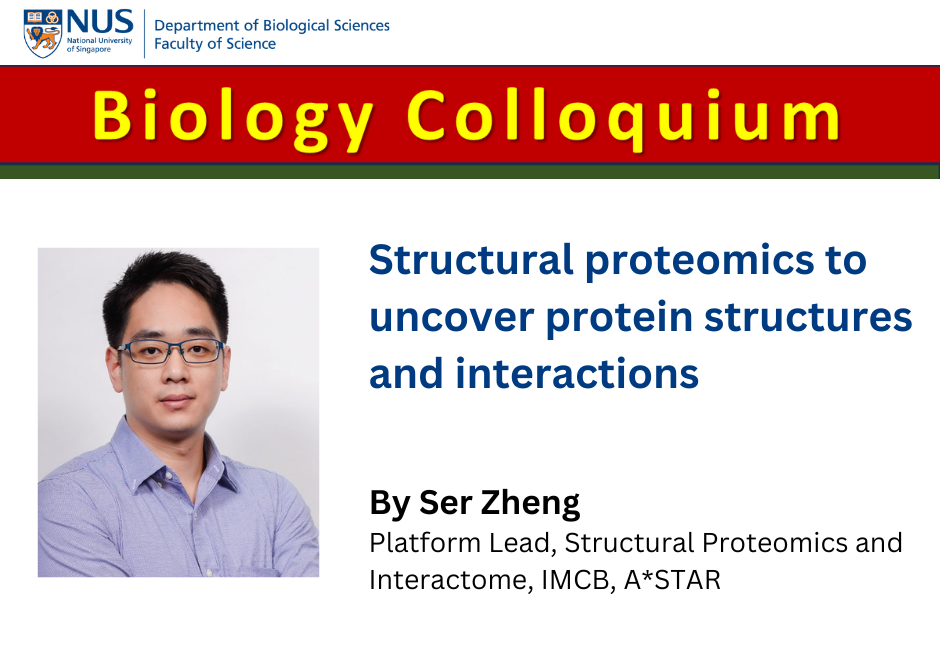 NUS National University of Singapore

Department of Biological Sciences
Faculty of Science

Biology Colloquium

Structural proteomics to uncover protein structures and interactions

By Ser Zheng
Platform Lead, Structural Proteomics and Interactome, IMCB, A*STAR